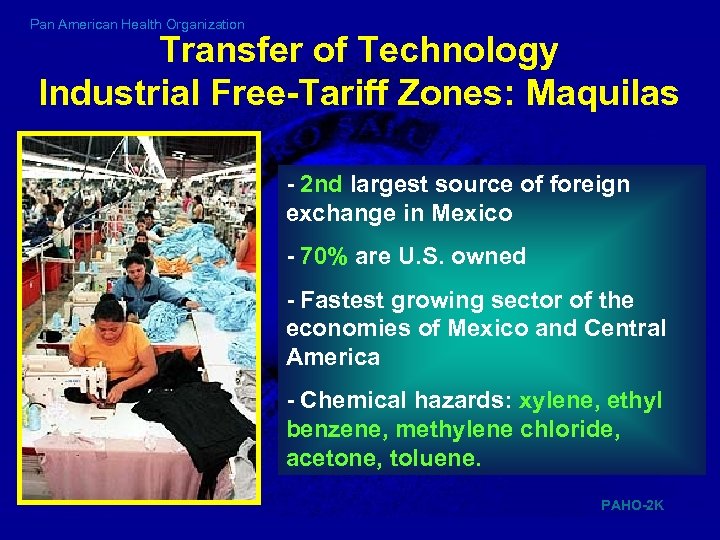 Pan American Health Organization

Transfer of Technology
Industrial Free-Tariff Zones: Maquilas

- 2nd largest source of foreign exchange in Mexico

- 70% are U.S. owned

- Fastest growing sector of the economies of Mexico and Central America

- Chemical hazards: xylene, ethyl benzene, methylene chloride, acetone, toluene.

PAHO-2K